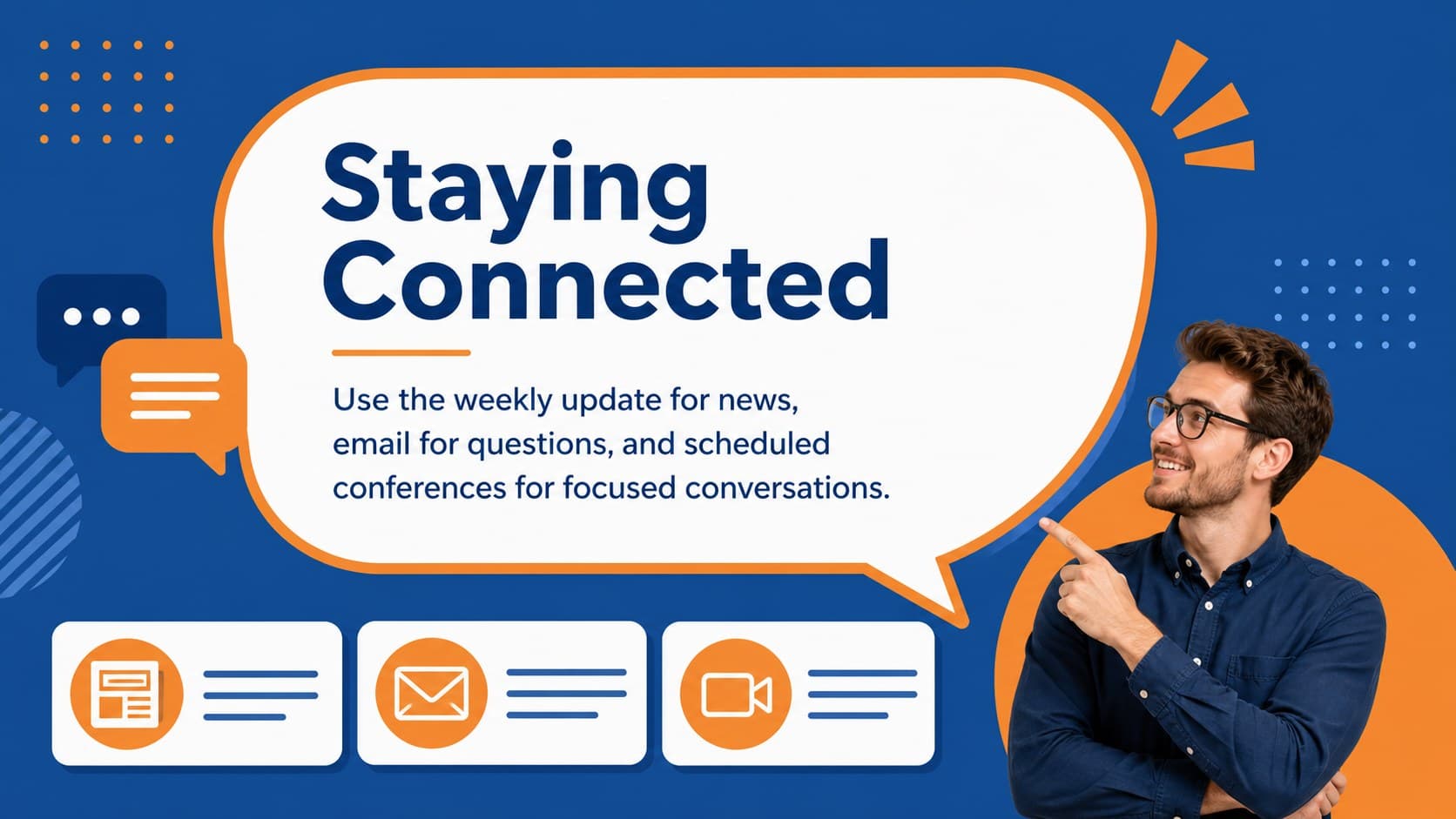 Staying Connected

Use the weekly update for news, email for questions, and scheduled conferences for focused conversations.